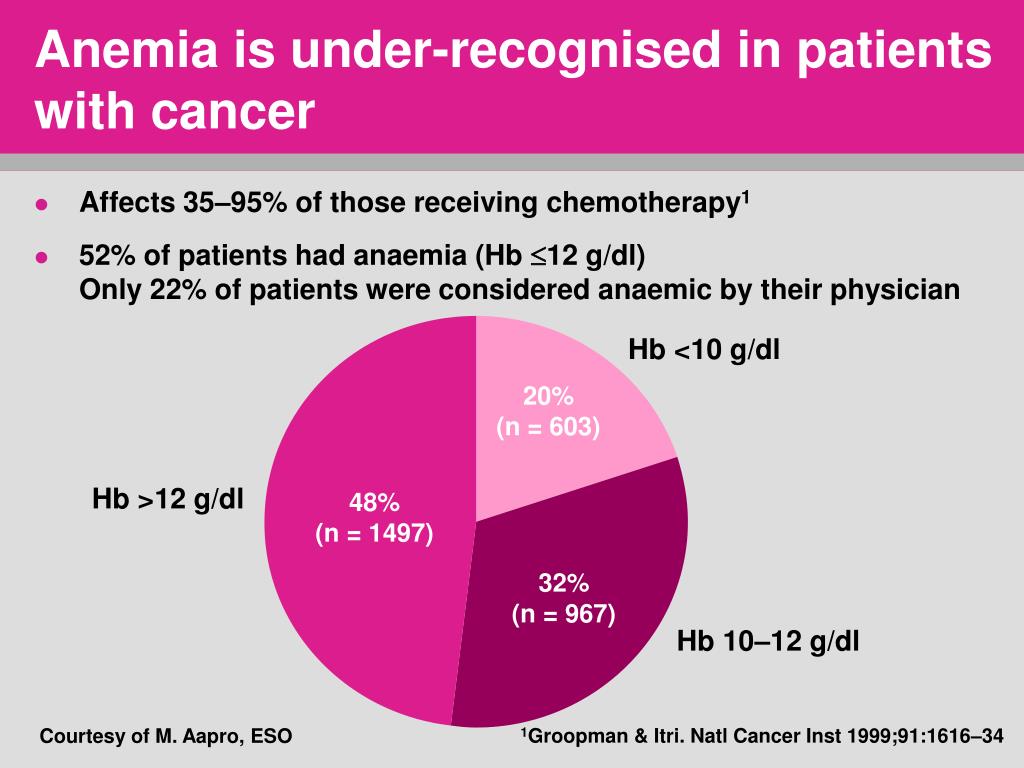 Anemia is under-recognised in patients with cancer

- Affects 35–95% of those receiving chemotherapy$^1$
- 52% of patients had anaemia (Hb $\leq$12 g/dl)
Only 22% of patients were considered anaemic by their physician

Hb <10 g/dl

20%
(n = 603)

Hb >12 g/dl

48%
(n = 1497)

32%
(n = 967)

Hb 10–12 g/dl

Courtesy of M. Aapro, ESO

$^1$Groopman & Itri. Natl Cancer Inst 1999;91:1616–34